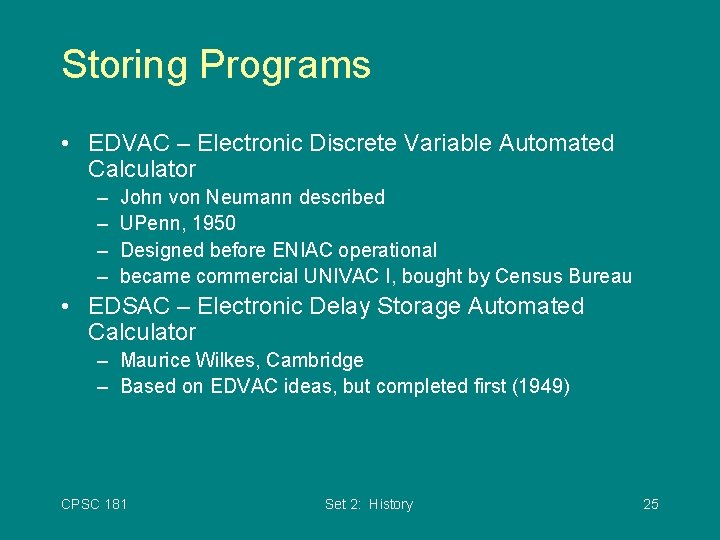 Storing Programs

• EDVAC – Electronic Discrete Variable Automated Calculator
– John von Neumann described
– UPenn, 1950
– Designed before ENIAC operational
– became commercial UNIVAC I, bought by Census Bureau
• EDSAC – Electronic Delay Storage Automated Calculator
– Maurice Wilkes, Cambridge
– Based on EDVAC ideas, but completed first (1949)

CPSC 181 Set 2: History 25